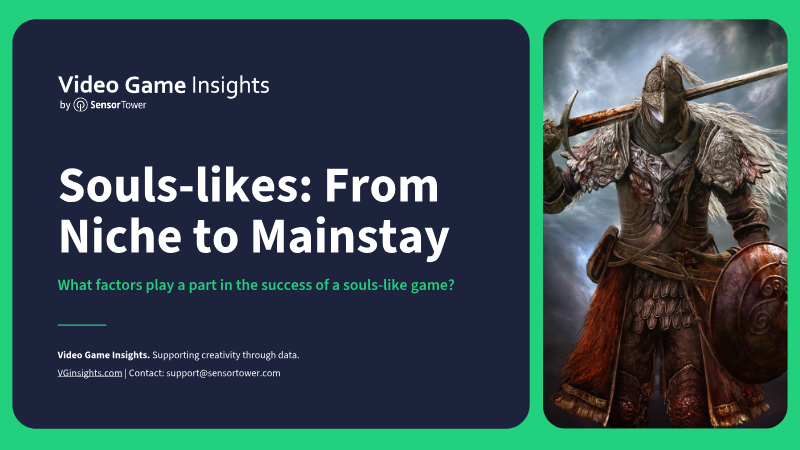 Video Game Insights
by SensorTower

Souls-likes: From Niche to Mainstay

What factors play a part in the success of a souls-like game?

Video Game Insights. Supporting creativity through data.

VGinsights.com | Contact: support@sensortower.com